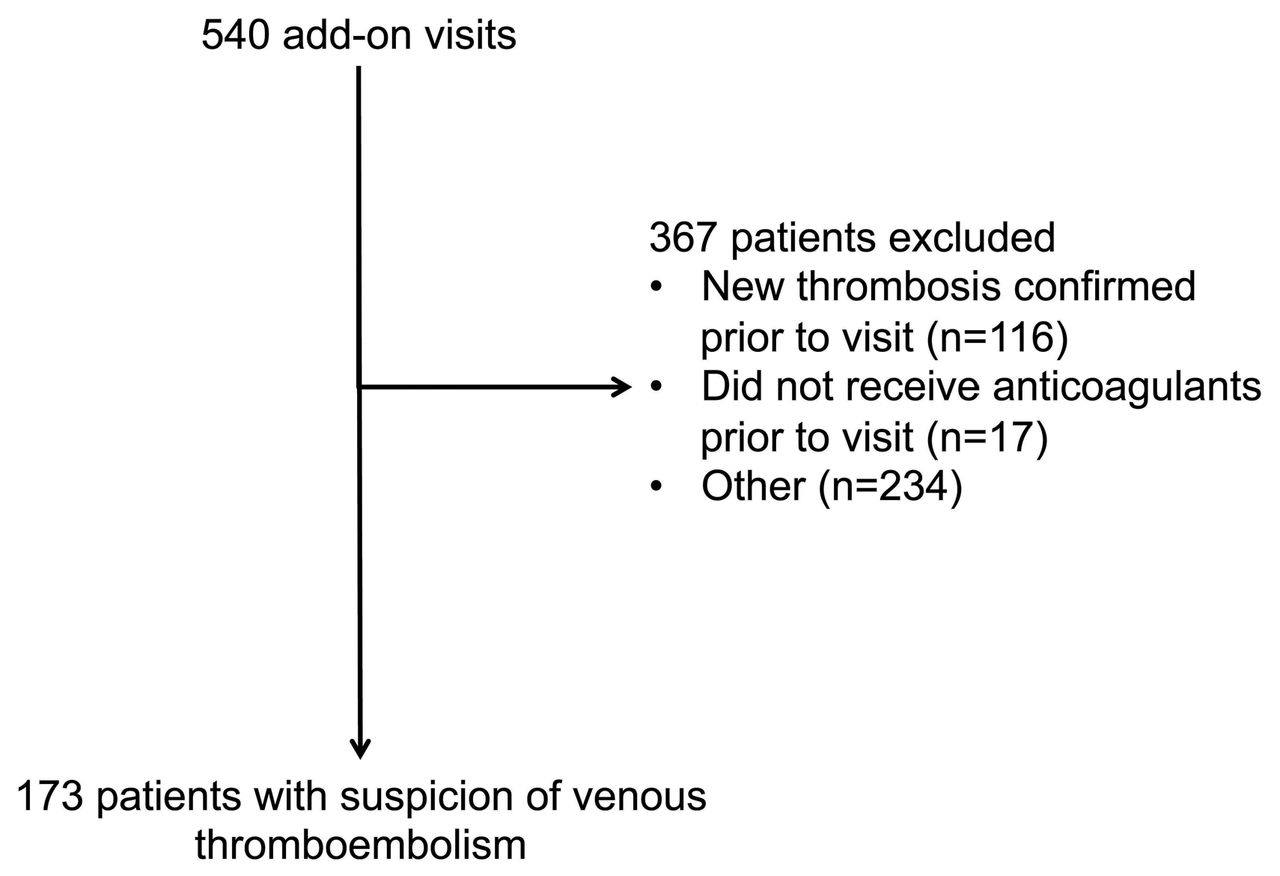 540 add-on visits

367 patients excluded
• New thrombosis confirmed prior to visit (n=116)
• Did not receive anticoagulants prior to visit (n=17)
• Other (n=234)

173 patients with suspicion of venous thromboembolism